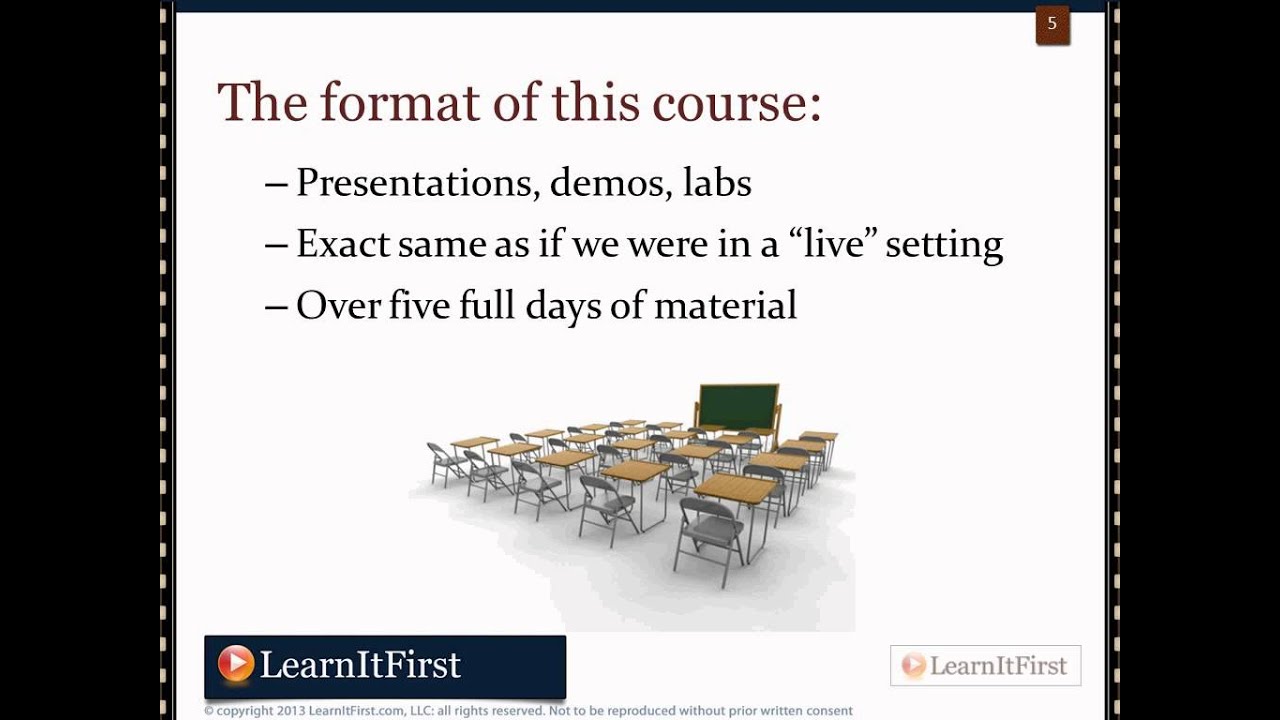 5

The format of this course:

– Presentations, demos, labs
– Exact same as if we were in a “live” setting
– Over five full days of material

LearnItFirst

LearnItFirst

© copyright 2013 LearnItFirst.com, LLC: all rights reserved. Not to be reproduced without prior written consent